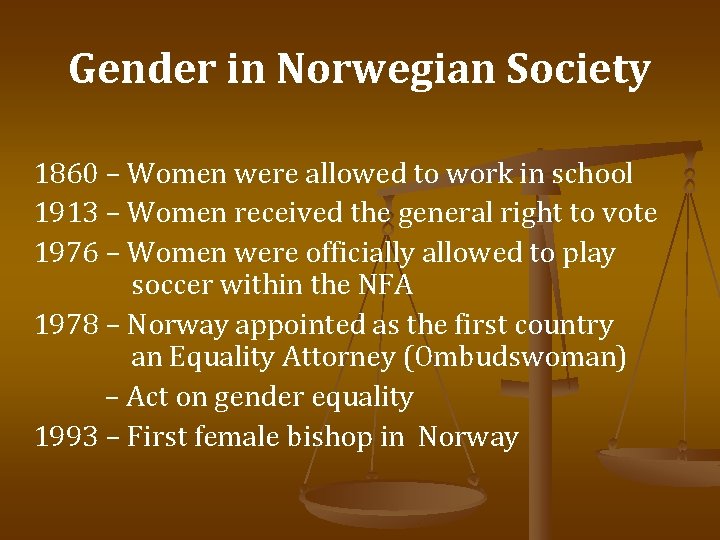 Gender in Norwegian Society

1860 – Women were allowed to work in school

1913 – Women received the general right to vote

1976 – Women were officially allowed to play soccer within the NFA

1978 – Norway appointed as the first country an Equality Attorney (Ombudswoman)

– Act on gender equality

1993 – First female bishop in Norway